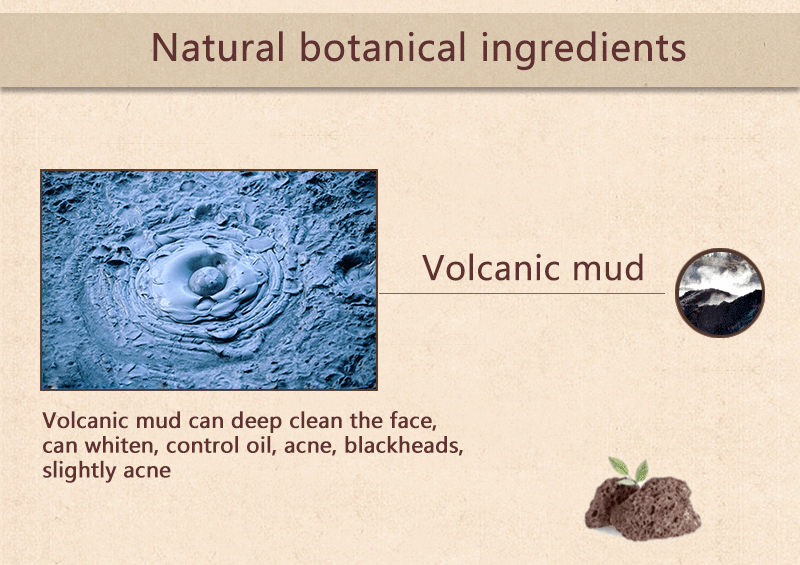 Natural botanical ingredients

Volcanic mud

Volcanic mud can deep clean the face, can whiten, control oil, acne, blackheads, slightly acne